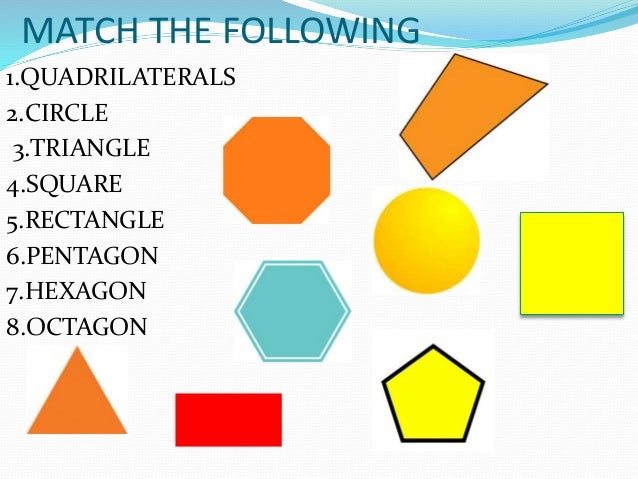 MATCH THE FOLLOWING

1.QUADRILATERALS
2.CIRCLE
3.TRIANGLE
4.SQUARE
5.RECTANGLE
6.PENTAGON
7.HEXAGON
8.OCTAGON